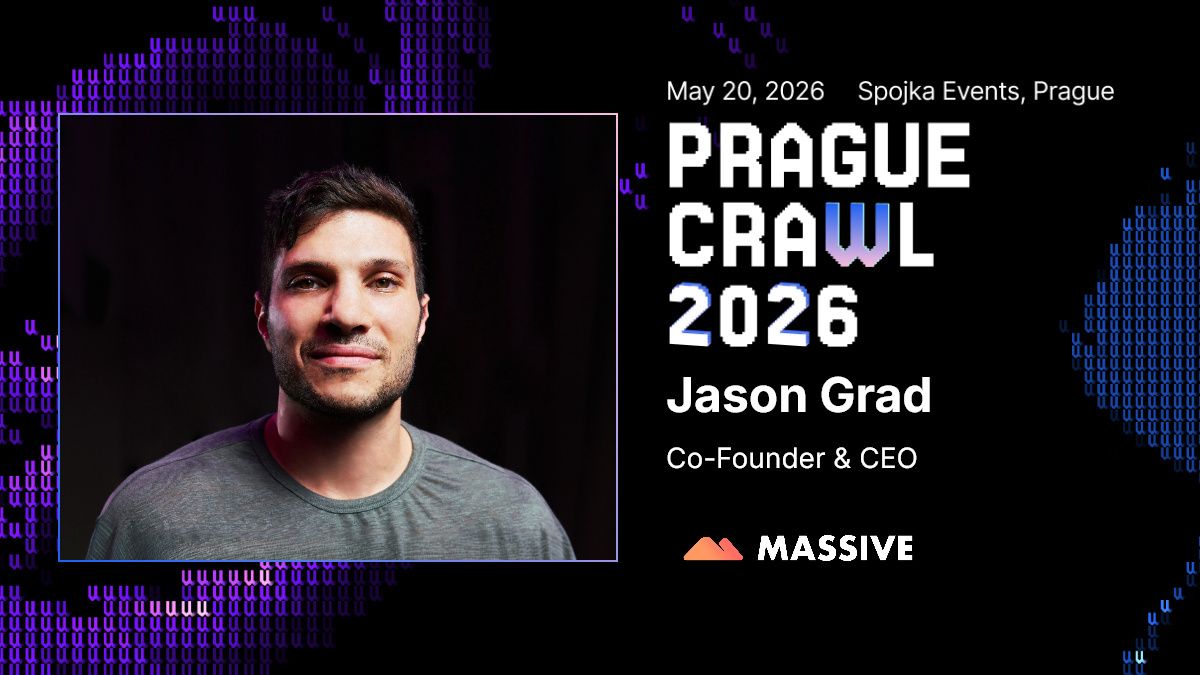 May 20, 2026 Spojka Events, Prague

PRAGUE CRAWL 2026

Jason Grad

Co-Founder & CEO

MASSIVE